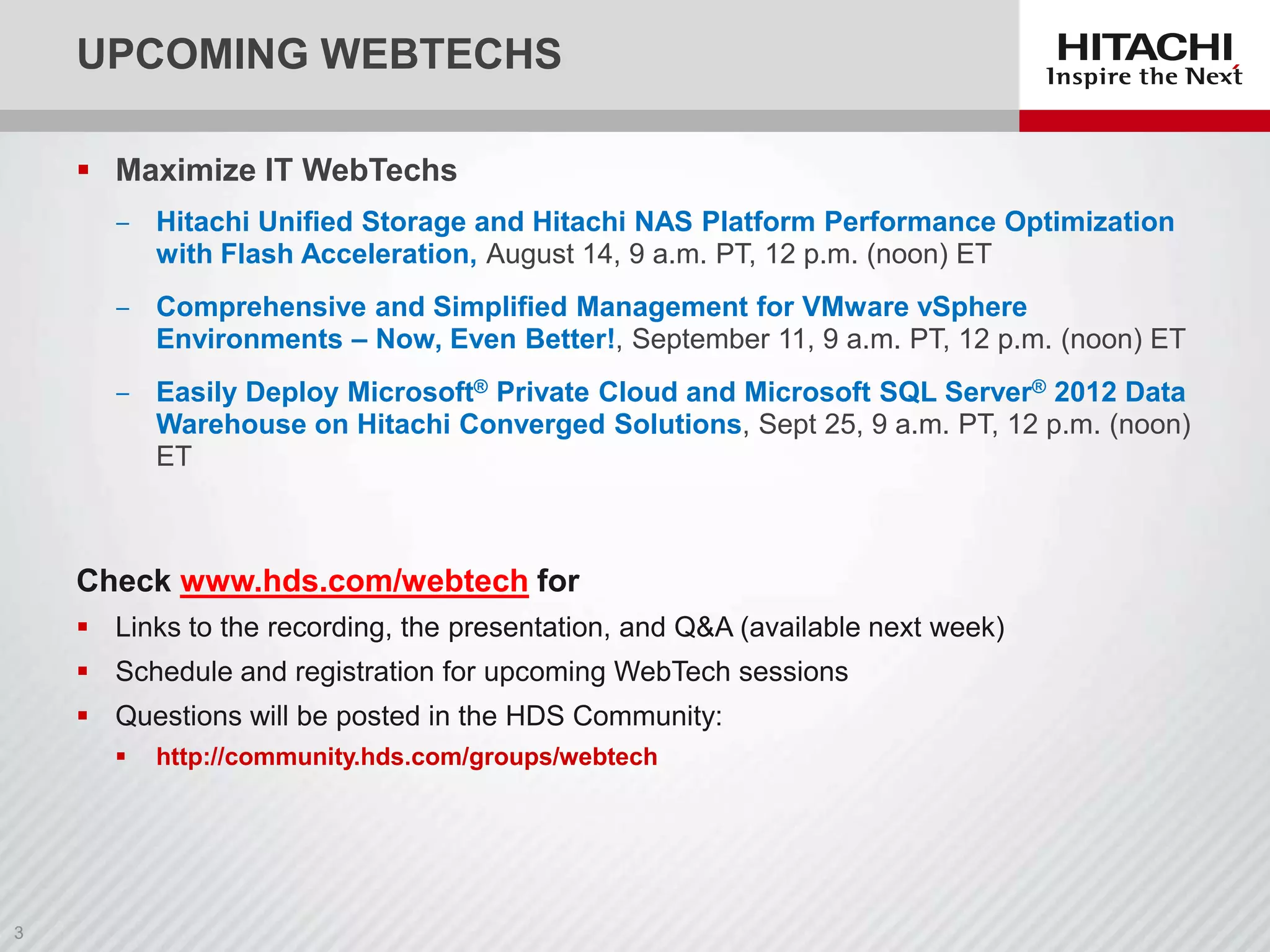 UPCOMING WEBTECHS

HITACHI
Inspire the Next

▪ Maximize IT WebTechs

– Hitachi Unified Storage and Hitachi NAS Platform Performance Optimization with Flash Acceleration, August 14, 9 a.m. PT, 12 p.m. (noon) ET

– Comprehensive and Simplified Management for VMware vSphere Environments – Now, Even Better!, September 11, 9 a.m. PT, 12 p.m. (noon) ET

– Easily Deploy Microsoft® Private Cloud and Microsoft SQL Server® 2012 Data Warehouse on Hitachi Converged Solutions, Sept 25, 9 a.m. PT, 12 p.m. (noon) ET

Check www.hds.com/webtech for

▪ Links to the recording, the presentation, and Q&A (available next week)

▪ Schedule and registration for upcoming WebTech sessions

▪ Questions will be posted in the HDS Community:

▪ http://community.hds.com/groups/webtech

3